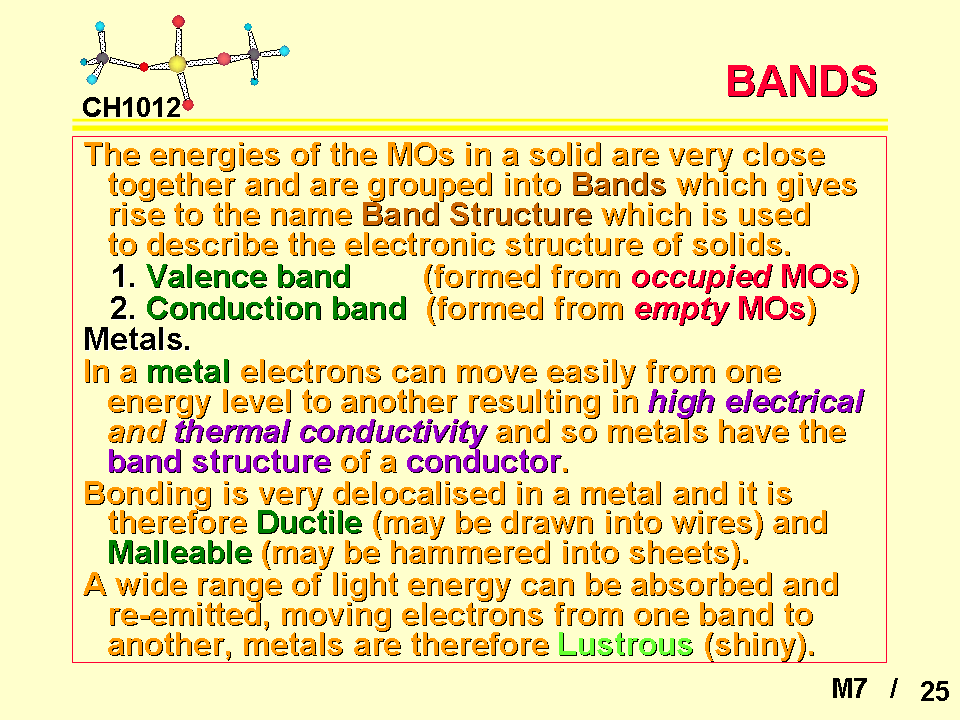 CH1012

BANDS

The energies of the MOs in a solid are very close together and are grouped into Bands which gives rise to the name Band Structure which is used to describe the electronic structure of solids.
1. Valence band (formed from occupied MOs)
2. Conduction band (formed from empty MOs)

Metals.

In a metal electrons can move easily from one energy level to another resulting in high electrical and thermal conductivity and so metals have the band structure of a conductor.

Bonding is very delocalised in a metal and it is therefore Ductile (may be drawn into wires) and Malleable (may be hammered into sheets).

A wide range of light energy can be absorbed and re-emitted, moving electrons from one band to another, metals are therefore Lustrous (shiny).

M7 / 25